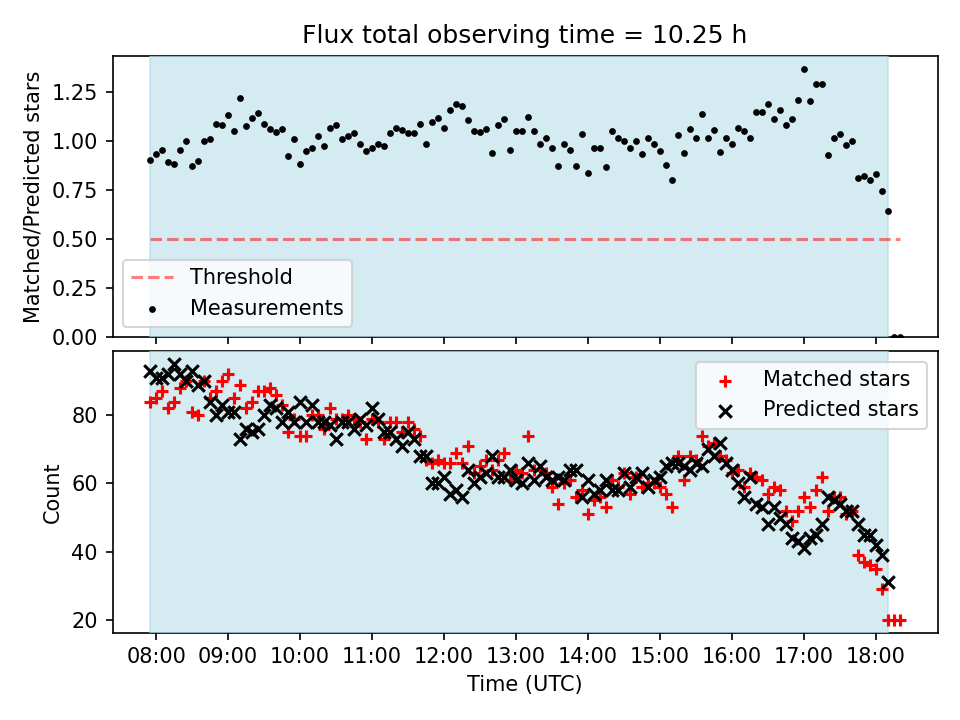 Flux total observing time = 10.25 h

Matched/Predicted stars

1.25
1.00
0.75
0.50
0.25
0.00

Threshold
Measurements

Count

80
60
40
20

Matched stars
Predicted stars

08:00 09:00 10:00 11:00 12:00 13:00 14:00 15:00 16:00 17:00 18:00

Time (UTC)